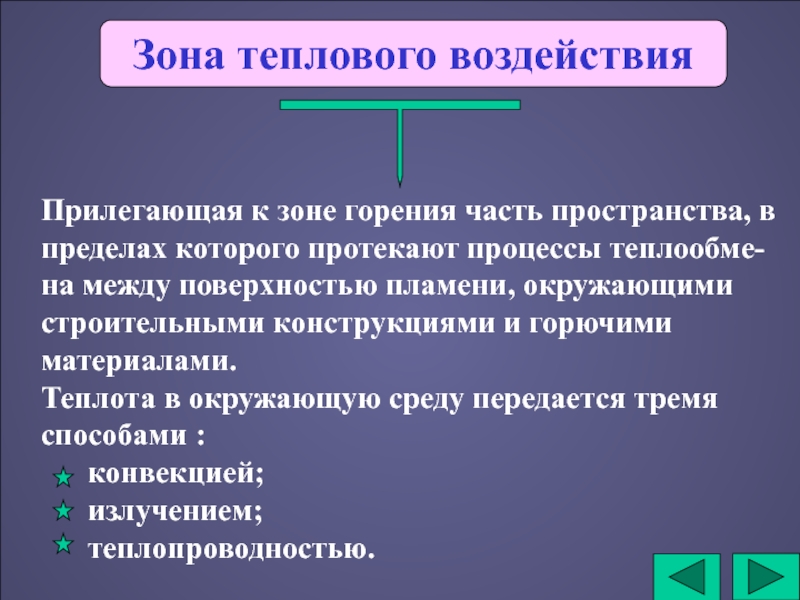 Зона теплового воздействия

Прилегающая к зоне горения часть пространства, в пределах которого протекают процессы теплообмена между поверхностью пламени, окружающими строительными конструкциями и горючими материалами.
Теплота в окружающую среду передается тремя способами :
конвекцией;
излучением;
теплопроводностью.